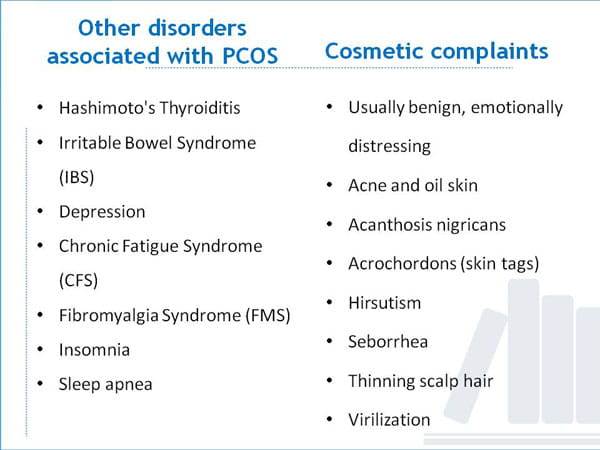 Other disorders associated with PCOS

• Hashimoto's Thyroiditis
• Irritable Bowel Syndrome (IBS)
• Depression
• Chronic Fatigue Syndrome (CFS)
• Fibromyalgia Syndrome (FMS)
• Insomnia
• Sleep apnea

Cosmetic complaints

• Usually benign, emotionally distressing
• Acne and oil skin
• Acanthosis nigricans
• Acrochordons (skin tags)
• Hirsutism
• Seborrhea
• Thinning scalp hair
• Virilization